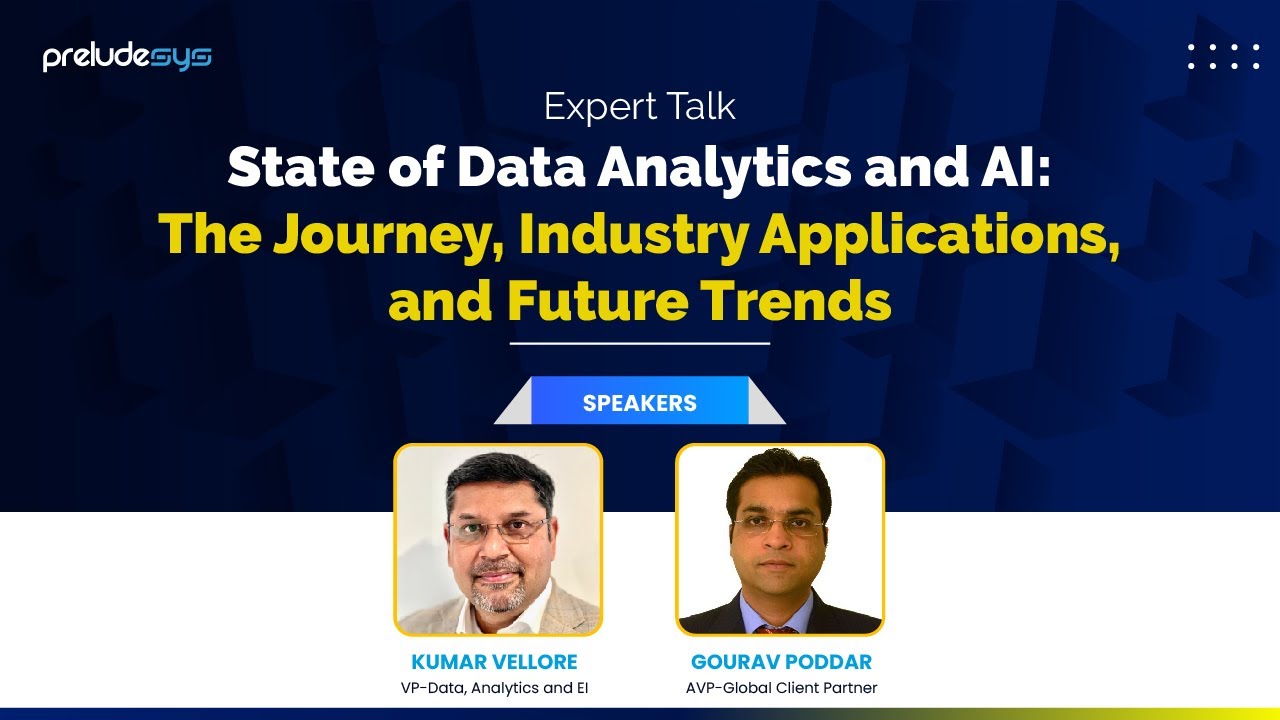 preludesys

Expert Talk

State of Data Analytics and AI: The Journey, Industry Applications, and Future Trends

SPEAKERS

KUMAR VELLORE
VP-Data, Analytics and EI

GOURAV PODDAR
AVP-Global Client Partner